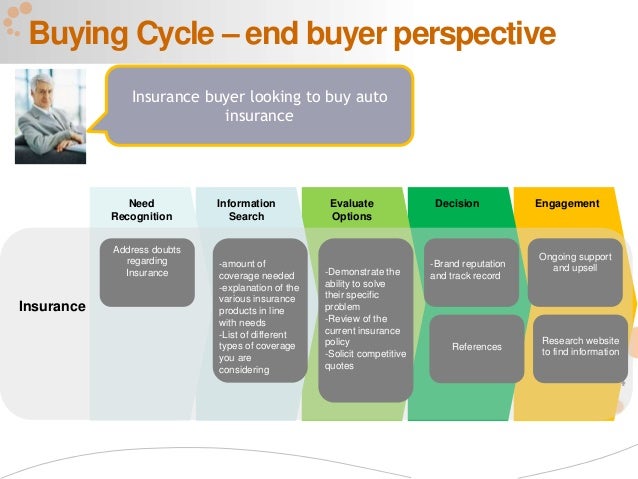 Buying Cycle – end buyer perspective

Insurance buyer looking to buy auto insurance

Need Recognition

Information Search

Evaluate Options

Decision

Engagement

Insurance

Address doubts regarding Insurance

-amount of coverage needed
-explanation of the various insurance products in line with needs
-List of different types of coverage you are considering

-Demonstrate the ability to solve their specific problem
-Review of the current insurance policy
-Solicit competitive quotes

-Brand reputation and track record

References

Ongoing support and upsell

Research website to find information